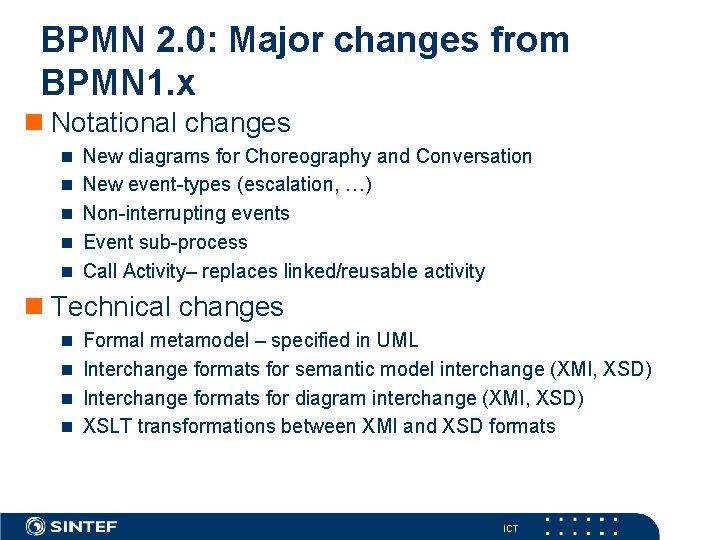 BPMN 2.0: Major changes from BPMN1.x

Notational changes

New diagrams for Choreography and Conversation

New event-types (escalation, …)

Non-interrupting events

Event sub-process

Call Activity– replaces linked/reusable activity

Technical changes

Formal metamodel – specified in UML

Interchange formats for semantic model interchange (XMI, XSD)

Interchange formats for diagram interchange (XMI, XSD)

XSLT transformations between XMI and XSD formats

SINTEF

ICT